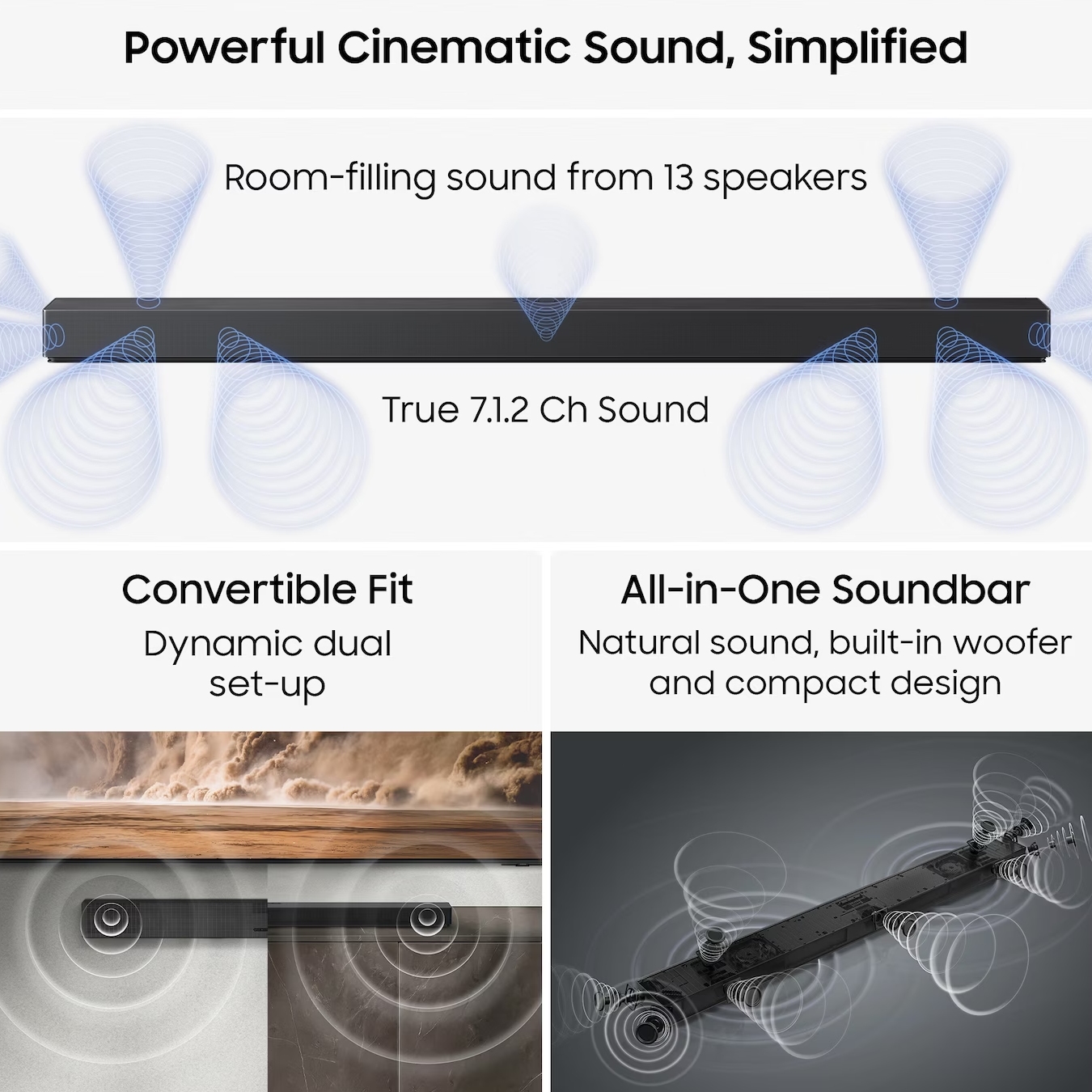 Powerful Cinematic Sound, Simplified

Room-filling sound from 13 speakers

True 7.1.2 Ch Sound

Convertible Fit

Dynamic dual set-up

All-in-One Soundbar

Natural sound, built-in woofer and compact design